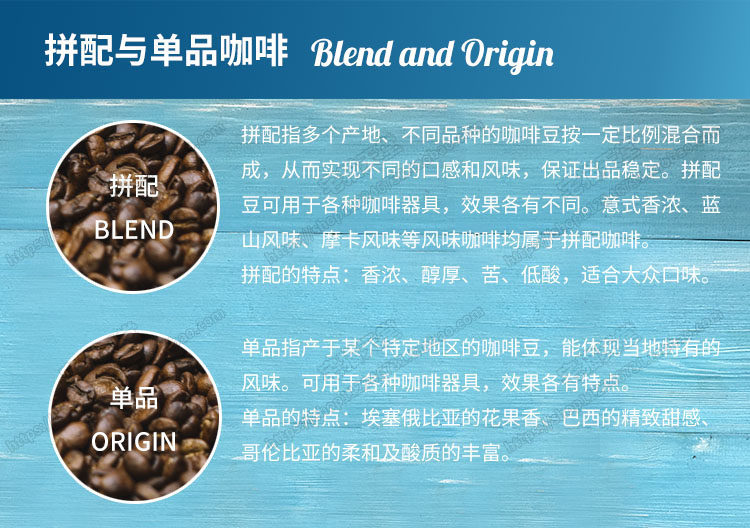 拼配与单品咖啡 Blend and Origin

拼配
BLEND

拼配指多个产地、不同品种的咖啡豆按一定比例混合而成，从而实现不同的口感和风味，保证出品稳定。拼配豆可用于各种咖啡器具，效果各有不同。意式香浓、蓝山风味、摩卡风味等风味咖啡均属于拼配咖啡。
拼配的特点：香浓、醇厚、苦、低酸，适合大众口味。

单品
ORIGIN

单品指产于某个特定地区的咖啡豆，能体现当地特有的风味。可用于各种咖啡器具，效果各有特点。
单品的特点：埃塞俄比亚的花果香、巴西的精致甜感、哥伦比亚的柔和及酸质的丰富。